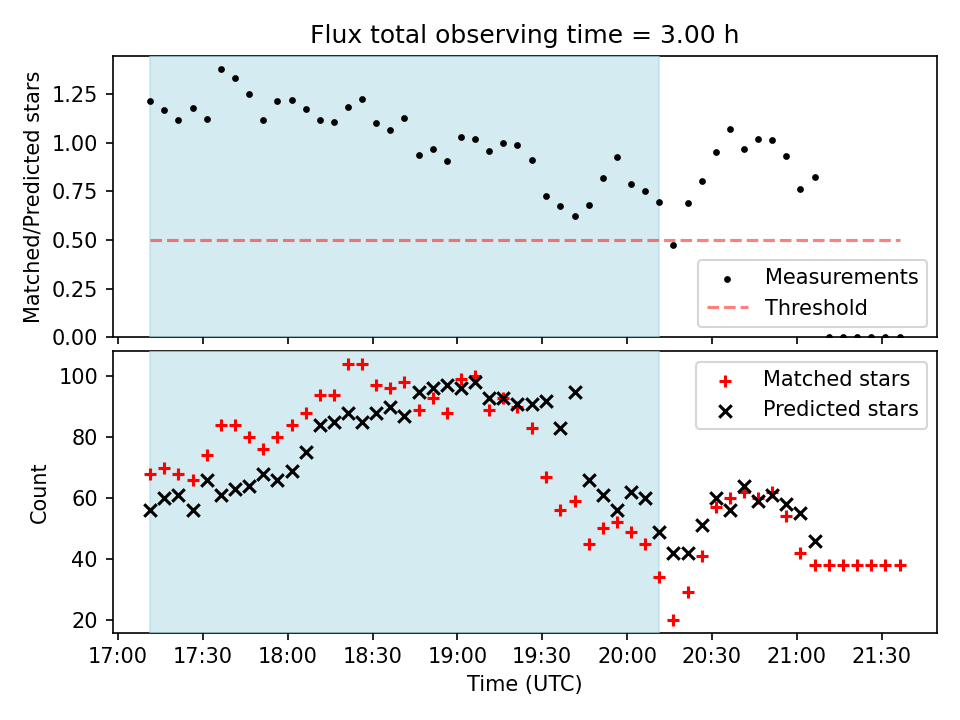 Flux total observing time = 3.00 h

Matched/Predicted stars

1.25
1.00
0.75
0.50
0.25
0.00

Measurements
Threshold

Count

100
80
60
40
20

Matched stars
Predicted stars

17:00
17:30
18:00
18:30
19:00
19:30
20:00
20:30
21:00
21:30

Time (UTC)